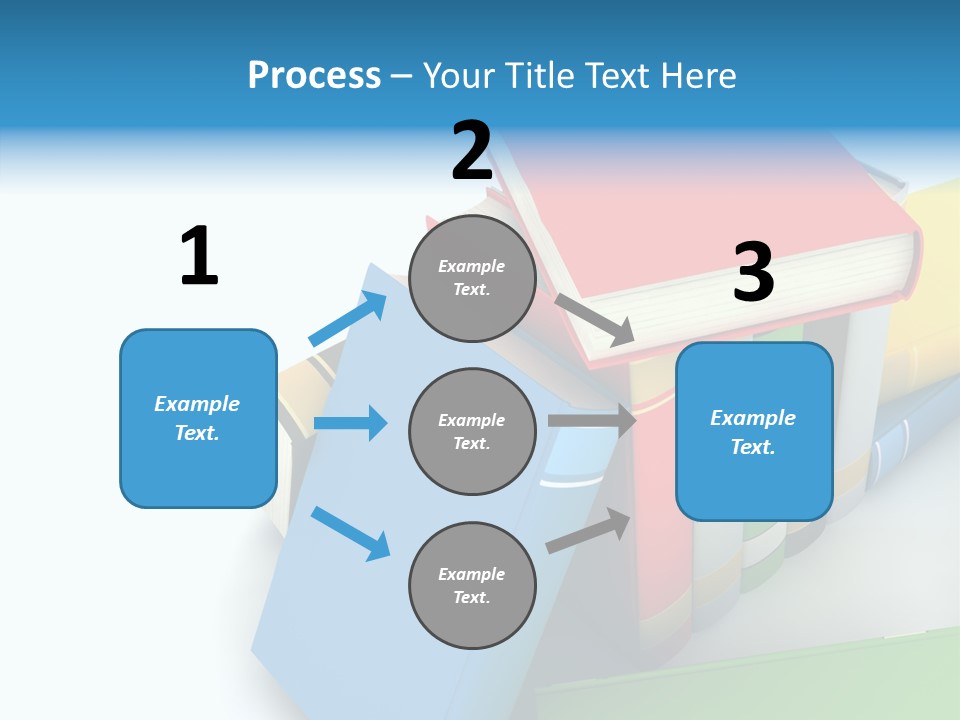 Process – Your Title Text Here

1

Example Text.

2

Example Text.

Example Text.

Example Text.

3

Example Text.